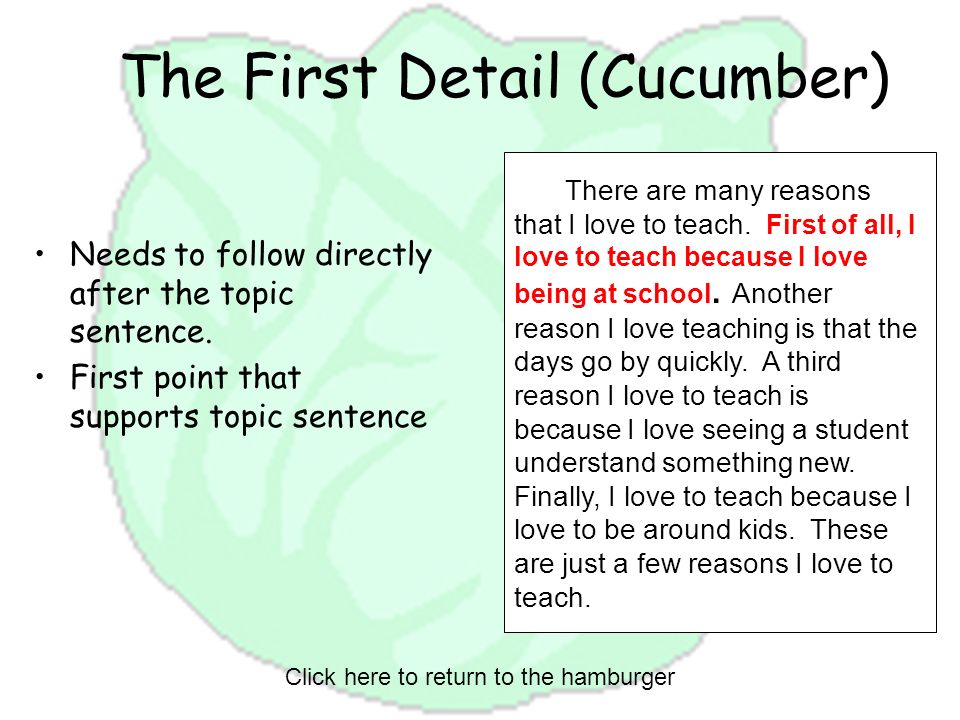 The First Detail (Cucumber)

• Needs to follow directly after the topic sentence.
• First point that supports topic sentence

There are many reasons that I love to teach. First of all, I love to teach because I love being at school. Another reason I love teaching is that the days go by quickly. A third reason I love to teach is because I love seeing a student understand something new. Finally, I love to teach because I love to be around kids. These are just a few reasons I love to teach.

Click here to return to the hamburger